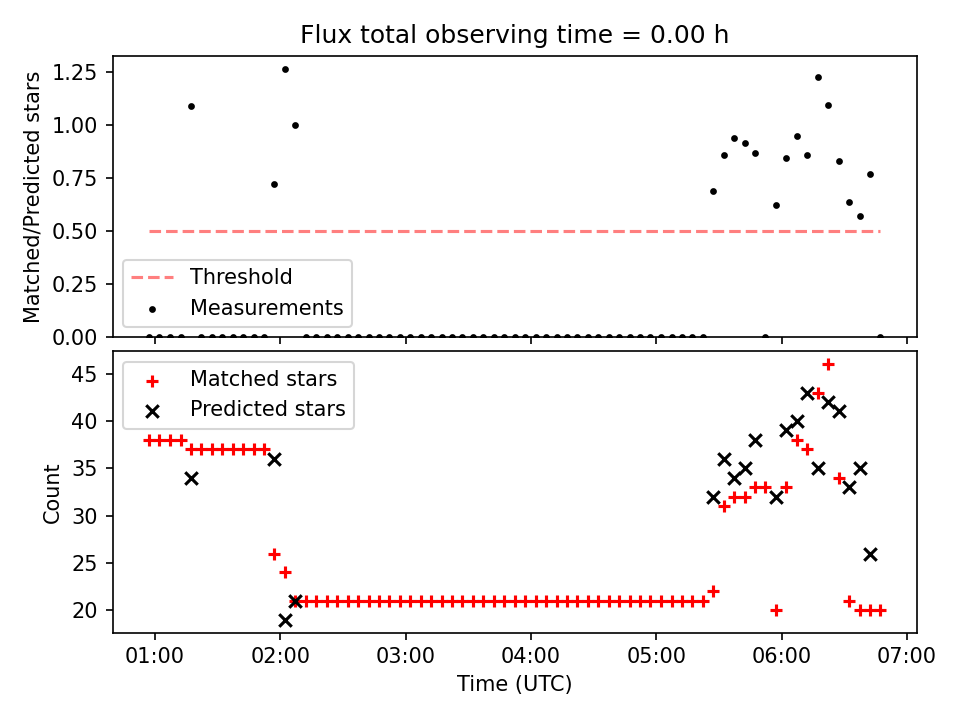 Flux total observing time = 0.00 h

Matched/Predicted stars

1.25
1.00
0.75
0.50
0.25
0.00

Threshold
Measurements

Count

45
40
35
30
25
20

Matched stars
Predicted stars

01:00
02:00
03:00
04:00
05:00
06:00
07:00

Time (UTC)